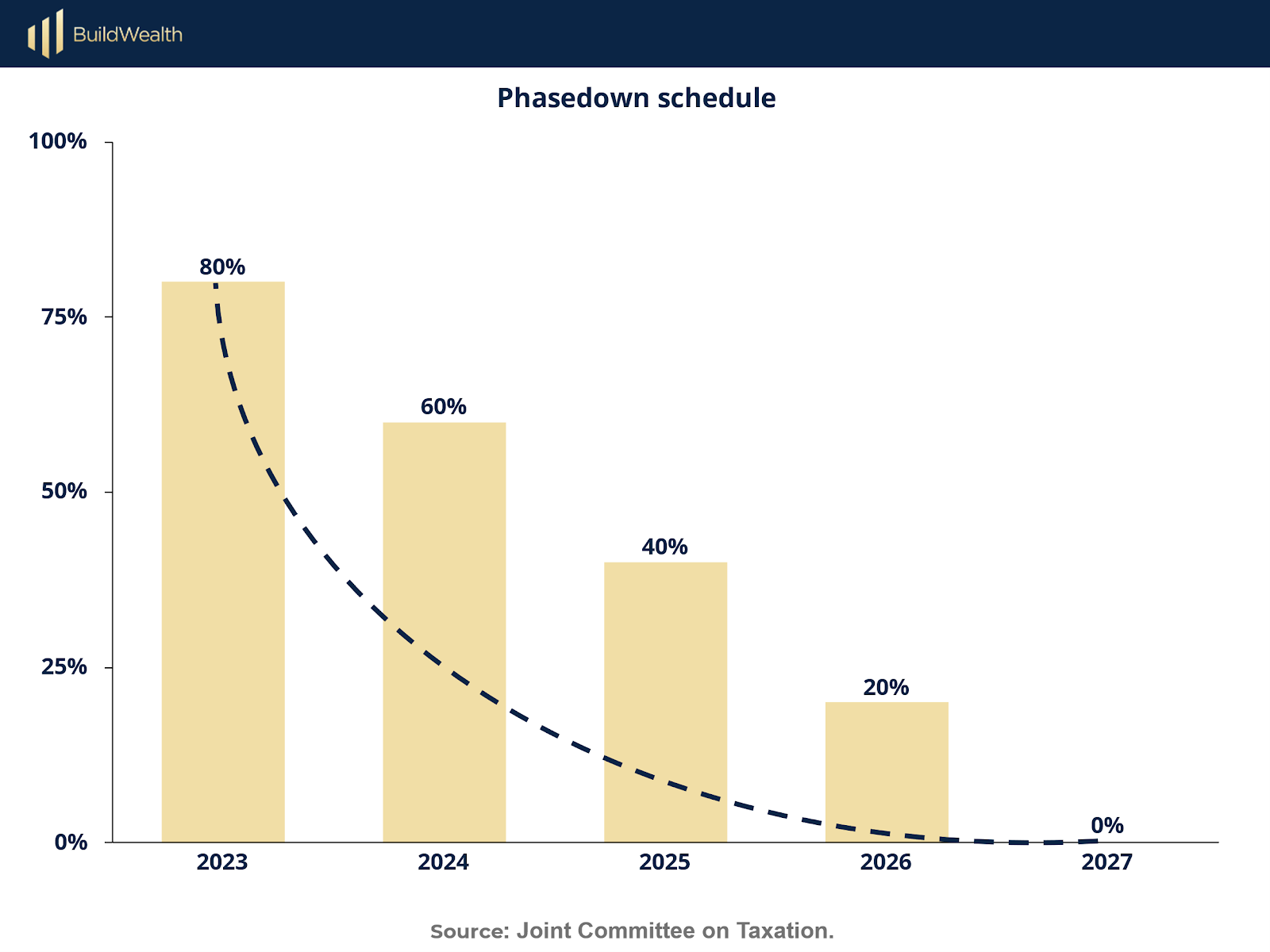 BuildWealth

Phasedown schedule

100%
75%
50%
25%
0%

80%
60%
40%
20%
0%

2023
2024
2025
2026
2027

Source: Joint Committee on Taxation.